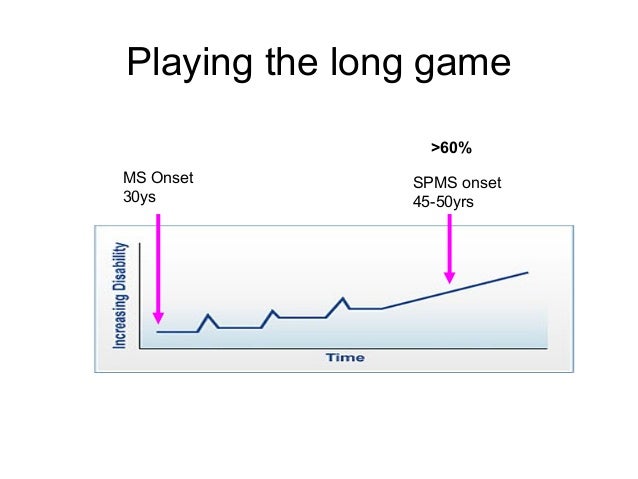 Playing the long game

>60%

MS Onset
30ys

SPMS onset
45-50yrs

Increasing Disability

Time